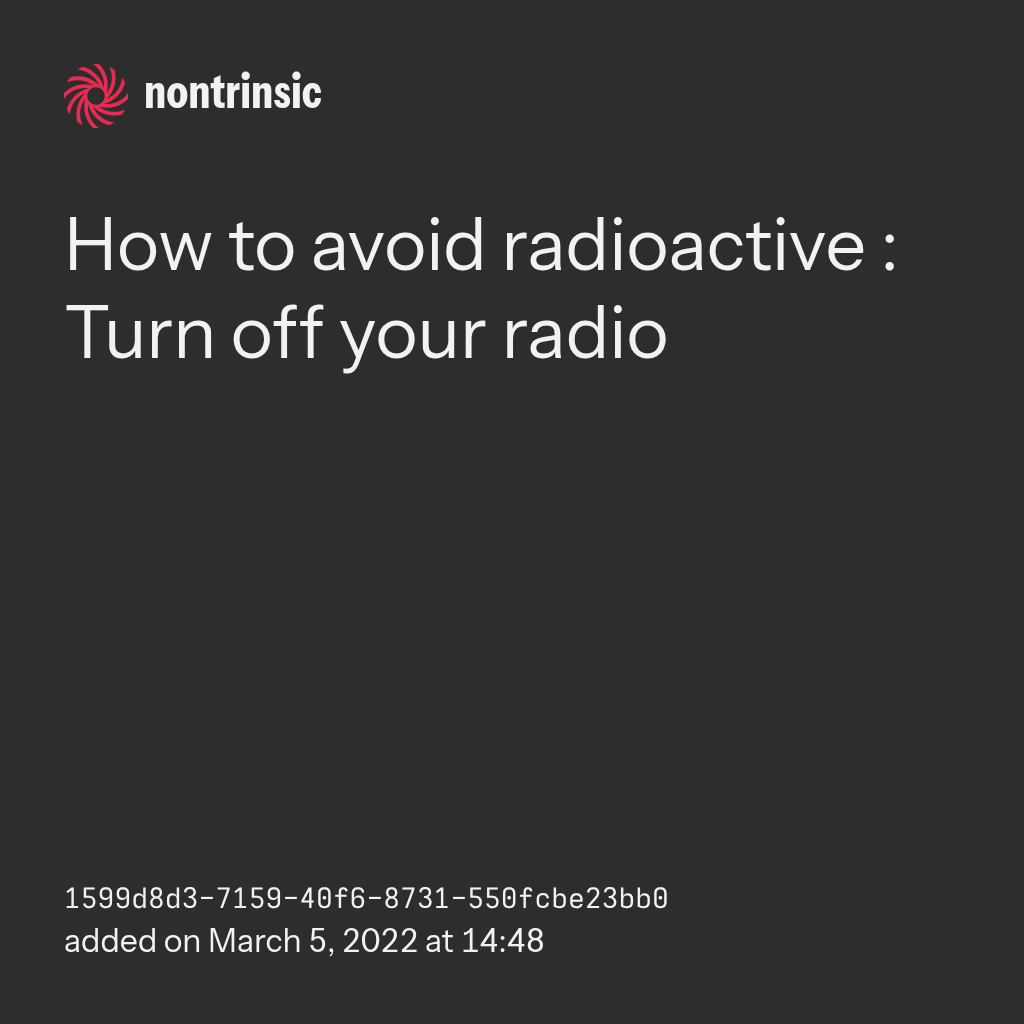 nontrinsic

How to avoid radioactive : Turn off your radio

1599d8d3-7159-40f6-8731-550fcbe23bb0
added on March 5, 2022 at 14:48